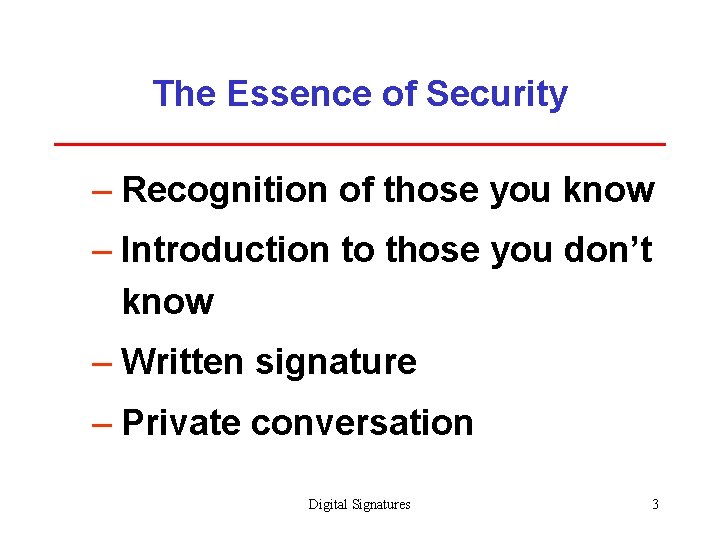 The Essence of Security

– Recognition of those you know
– Introduction to those you don’t know
– Written signature
– Private conversation

Digital Signatures

3